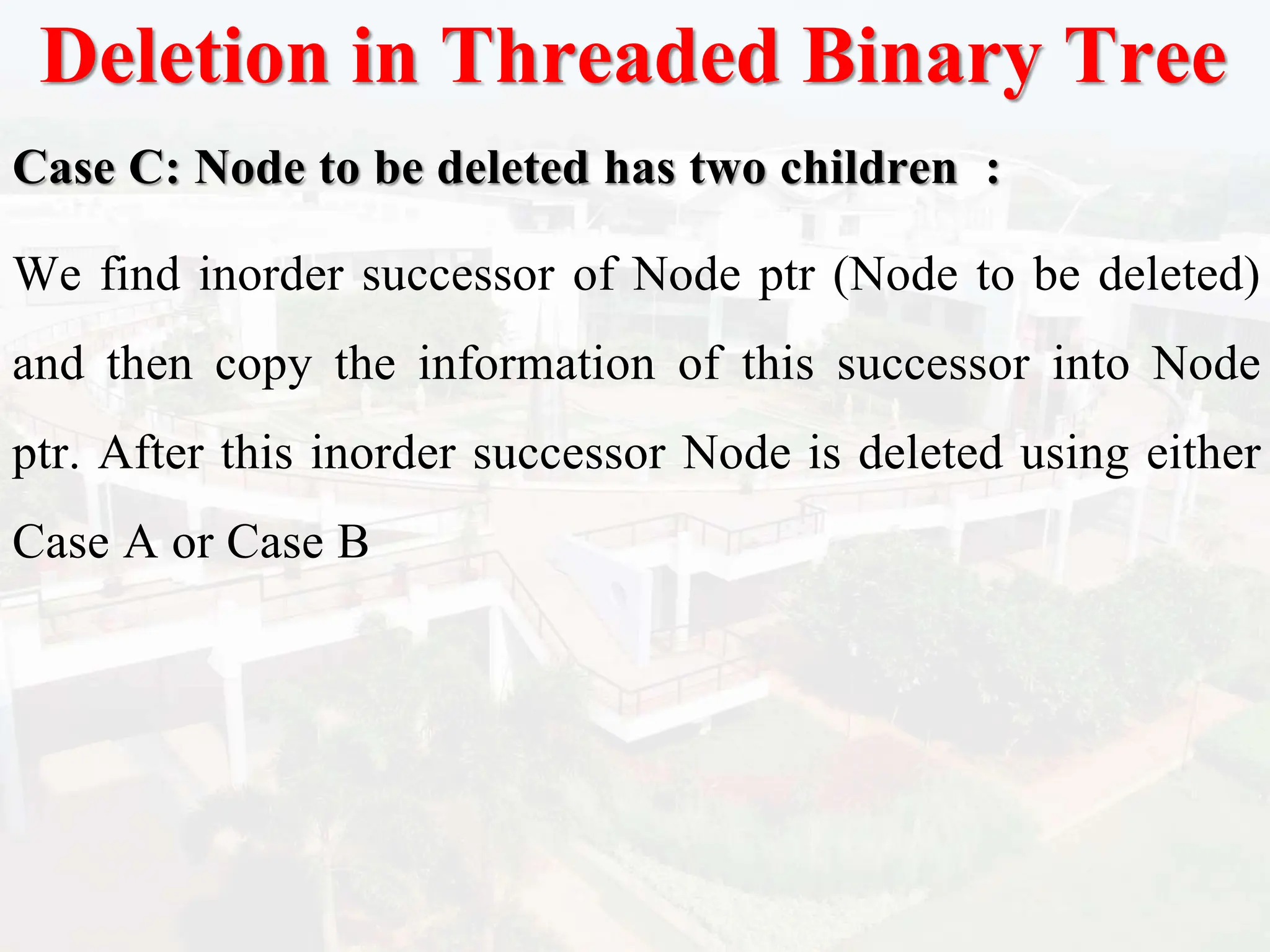 Deletion in Threaded Binary Tree

Case C: Node to be deleted has two children :

We find inorder successor of Node ptr (Node to be deleted) and then copy the information of this successor into Node ptr. After this inorder successor Node is deleted using either Case A or Case B